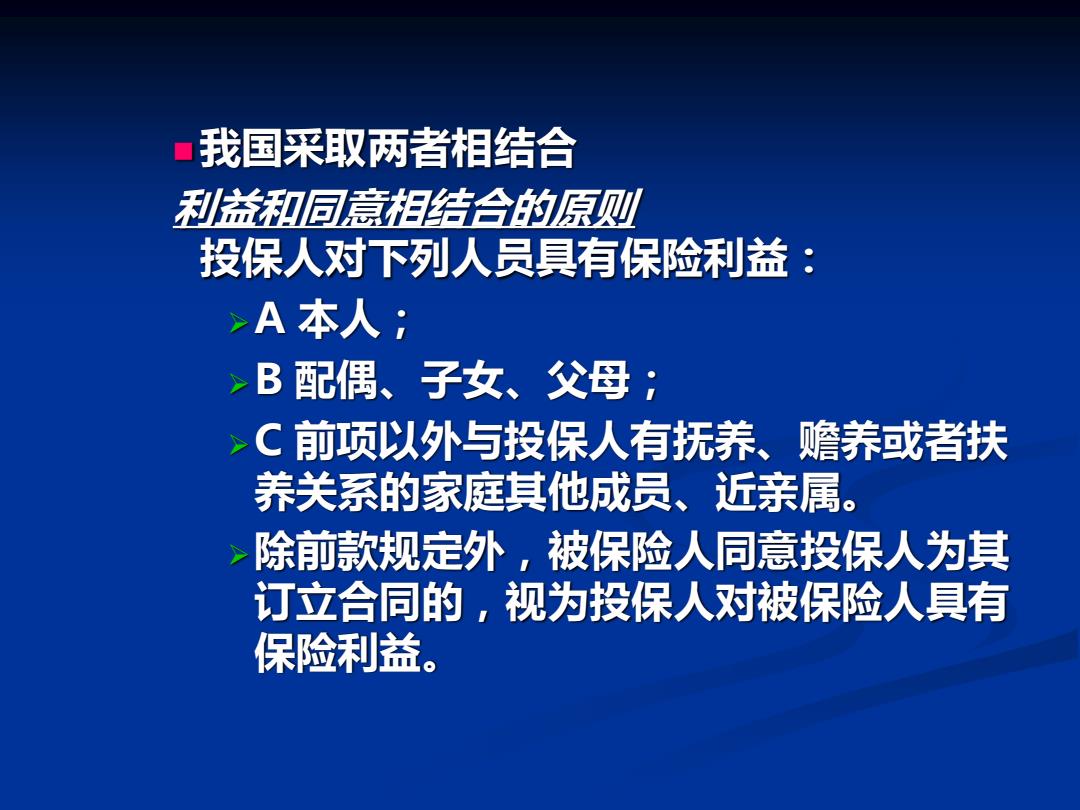 我国采取两者相结合

利益和同意相结合的原则

投保人对下列人员具有保险利益：

A 本人；

B 配偶、子女、父母；

C 前项以外与投保人有抚养、赡养或者扶养关系的家庭其他成员、近亲属。

除前款规定外，被保险人同意投保人为其订立合同的，视为投保人对被保险人具有保险利益。